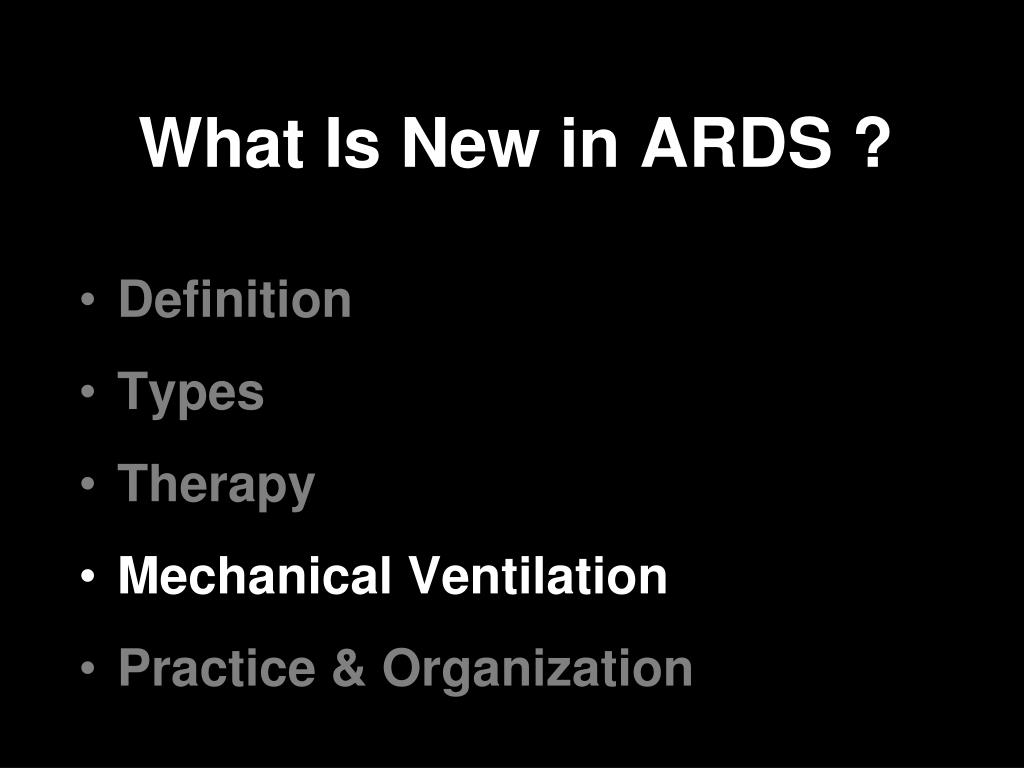 What Is New in ARDS ?

• Definition
• Types
• Therapy
• Mechanical Ventilation
• Practice & Organization